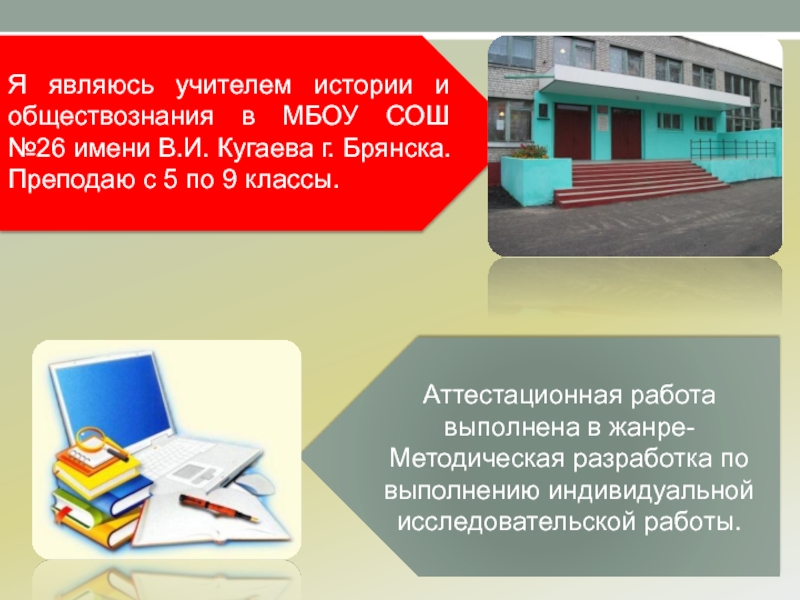 Я являюсь учителем истории и обществознания в МБОУ СОШ №26 имени В.И. Кугаева г. Брянска. Преподаю с 5 по 9 классы.

Аттестационная работа выполнена в жанре- Методическая разработка по выполнению индивидуальной исследовательской работы.